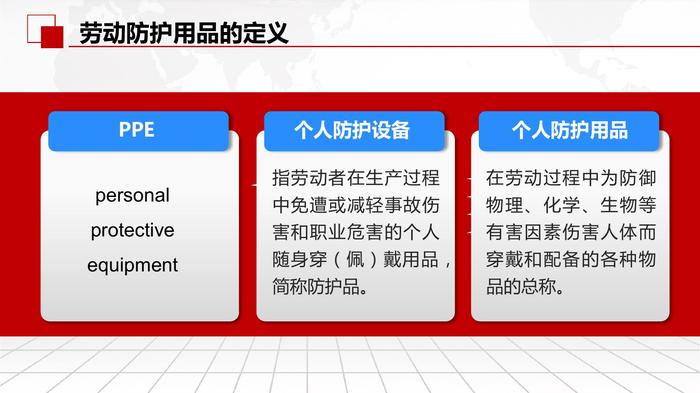 劳动防护用品的定义

PPE

personal protective equipment

个人防护设备

指劳动者在生产过程中免遭或减轻事故伤害和职业危害的个人随身穿（佩）戴用品，简称防护品。

个人防护用品

在劳动过程中为防御物理、化学、生物等有害因素伤害人体而穿戴和配备的各种物品的总称。